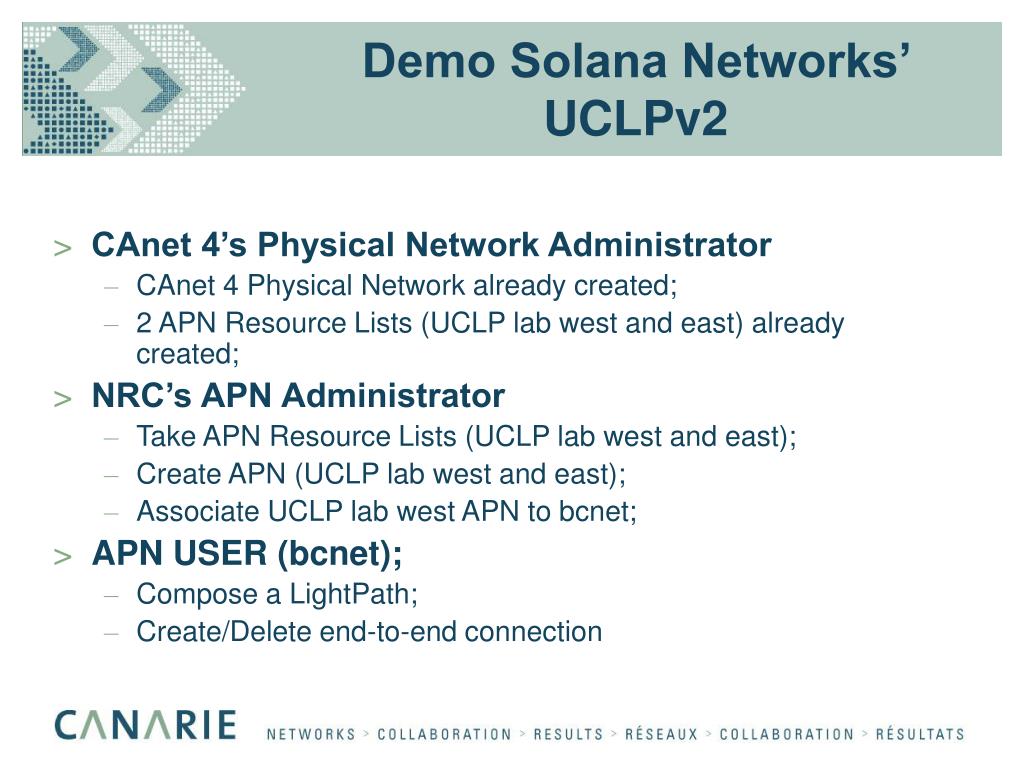 Demo Solana Networks' UCLPv2

> CAnet 4's Physical Network Administrator
– CAnet 4 Physical Network already created;
– 2 APN Resource Lists (UCLP lab west and east) already created;

> NRC's APN Administrator
– Take APN Resource Lists (UCLP lab west and east);
– Create APN (UCLP lab west and east);
– Associate UCLP lab west APN to bcnet;

> APN USER (bcnet);
– Compose a LightPath;
– Create/Delete end-to-end connection

CANARIE NETWORKS > COLLABORATION > RESULTS > RÉSEAUX > COLLABORATION > RÉSULTATS